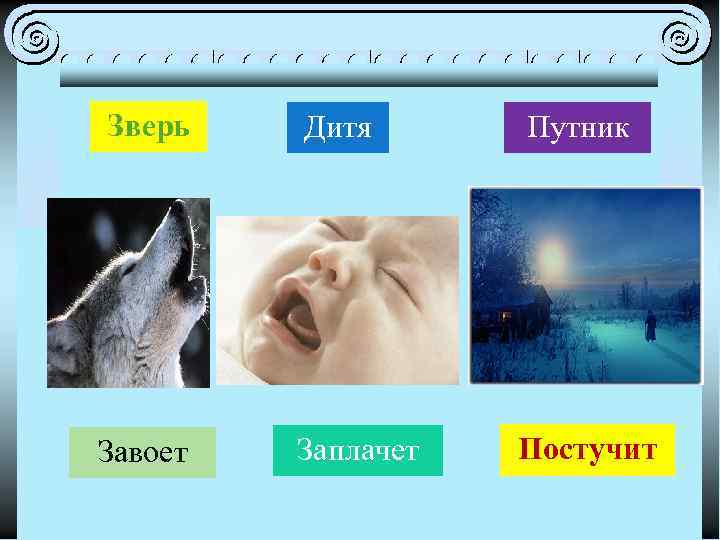 Зверь

Дитя

Путник

Завоет

Заплачет

Постучит